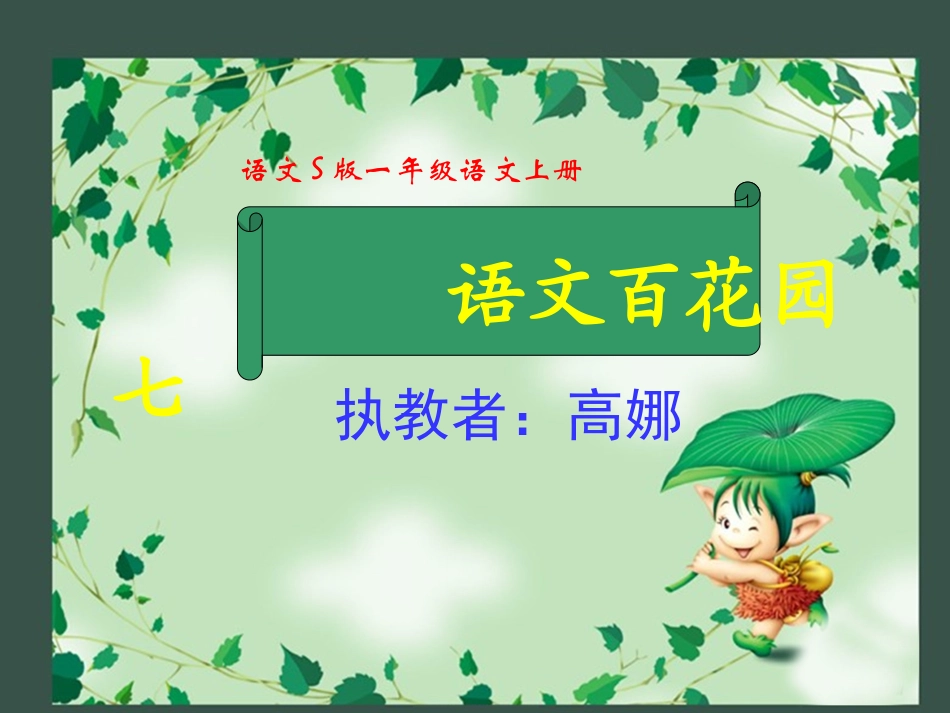 语文S版一年级语文上册

语文百花园

七

执教者：高娜